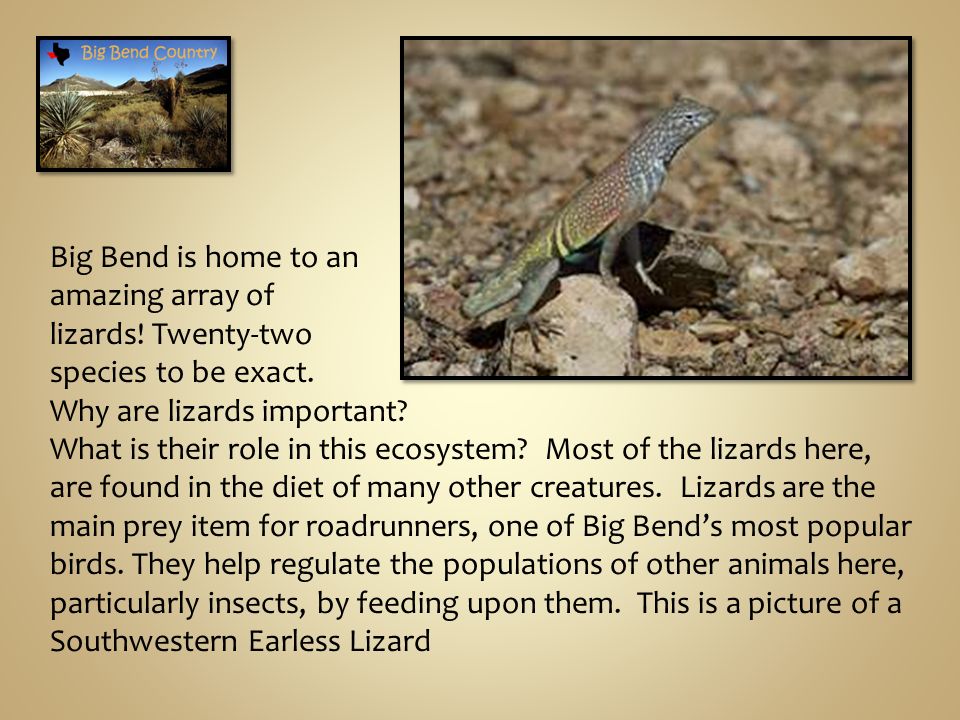 Big Bend Country

Big Bend is home to an amazing array of lizards! Twenty-two species to be exact. Why are lizards important? What is their role in this ecosystem? Most of the lizards here, are found in the diet of many other creatures. Lizards are the main prey item for roadrunners, one of Big Bend's most popular birds. They help regulate the populations of other animals here, particularly insects, by feeding upon them. This is a picture of a Southwestern Earless Lizard